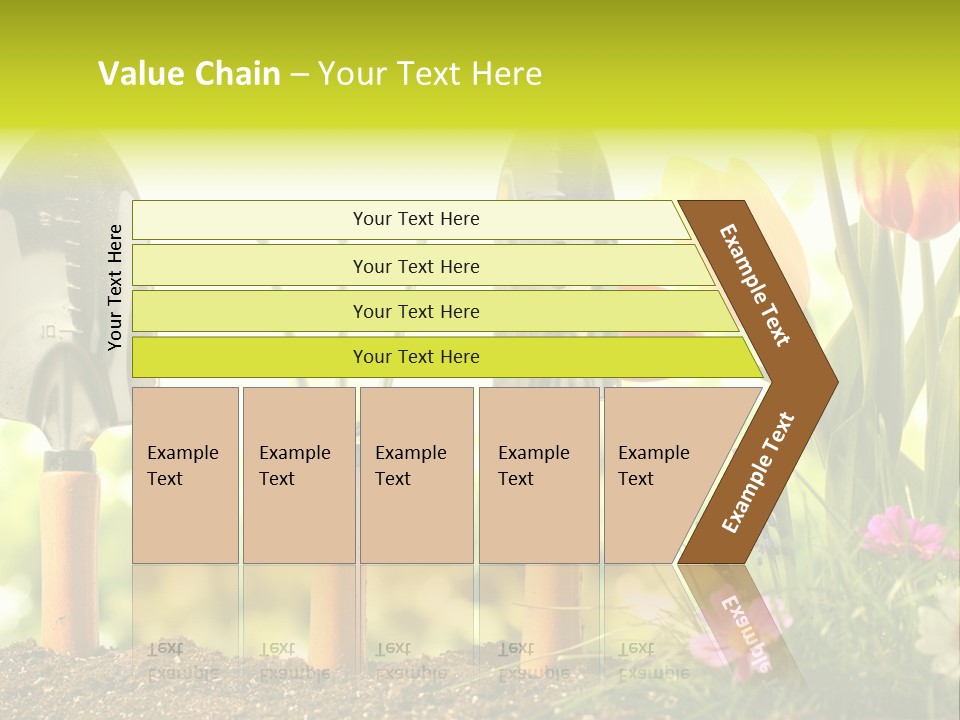 Value Chain – Your Text Here

Your Text Here

Your Text Here

Your Text Here

Your Text Here

Your Text Here

Example Text

Example Text

Example Text

Example Text

Example Text

Example Text

Example Text